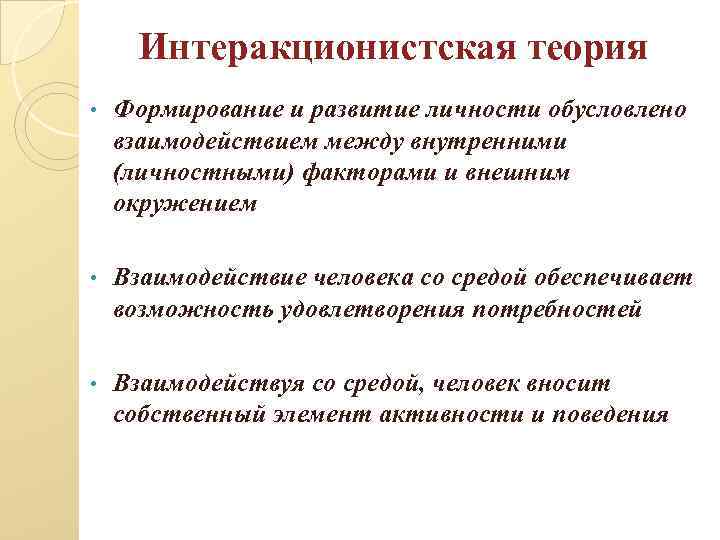 Интеракционистская теория

• Формирование и развитие личности обусловлено взаимодействием между внутренними (личностными) факторами и внешним окружением

• Взаимодействие человека со средой обеспечивает возможность удовлетворения потребностей

• Взаимодействуя со средой, человек вносит собственный элемент активности и поведения